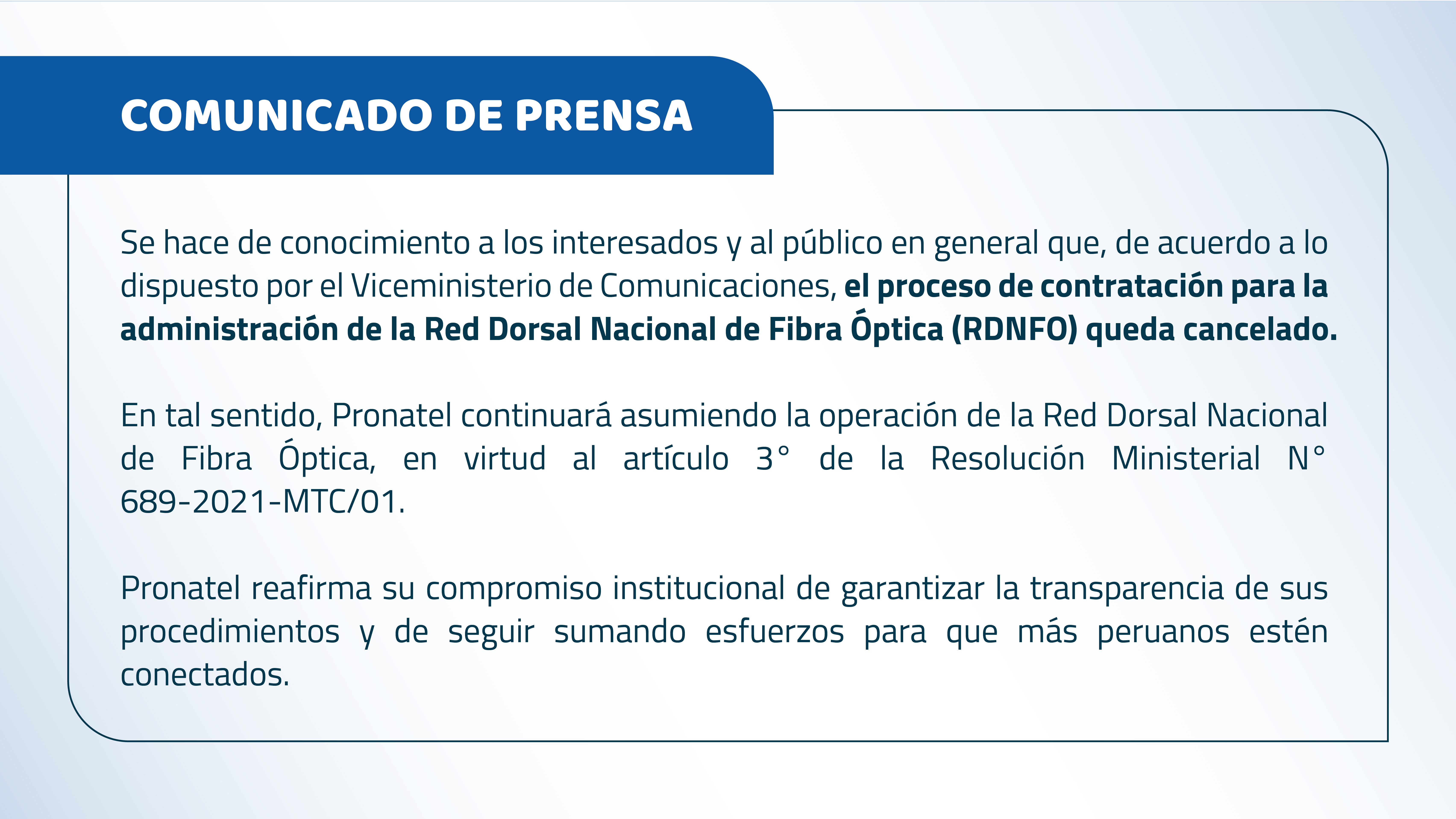 COMUNICADO DE PRENSA

Se hace de conocimiento a los interesados y al público en general que, de acuerdo a lo dispuesto por el Viceministerio de Comunicaciones, el proceso de contratación para la administración de la Red Dorsal Nacional de Fibra Óptica (RDNFO) queda cancelado.

En tal sentido, Pronatel continuará asumiendo la operación de la Red Dorsal Nacional de Fibra Óptica, en virtud al artículo 3° de la Resolución Ministerial N° 689-2021-MTC/01.

Pronatel reafirma su compromiso institucional de garantizar la transparencia de sus procedimientos y de seguir sumando esfuerzos para que más peruanos estén conectados.